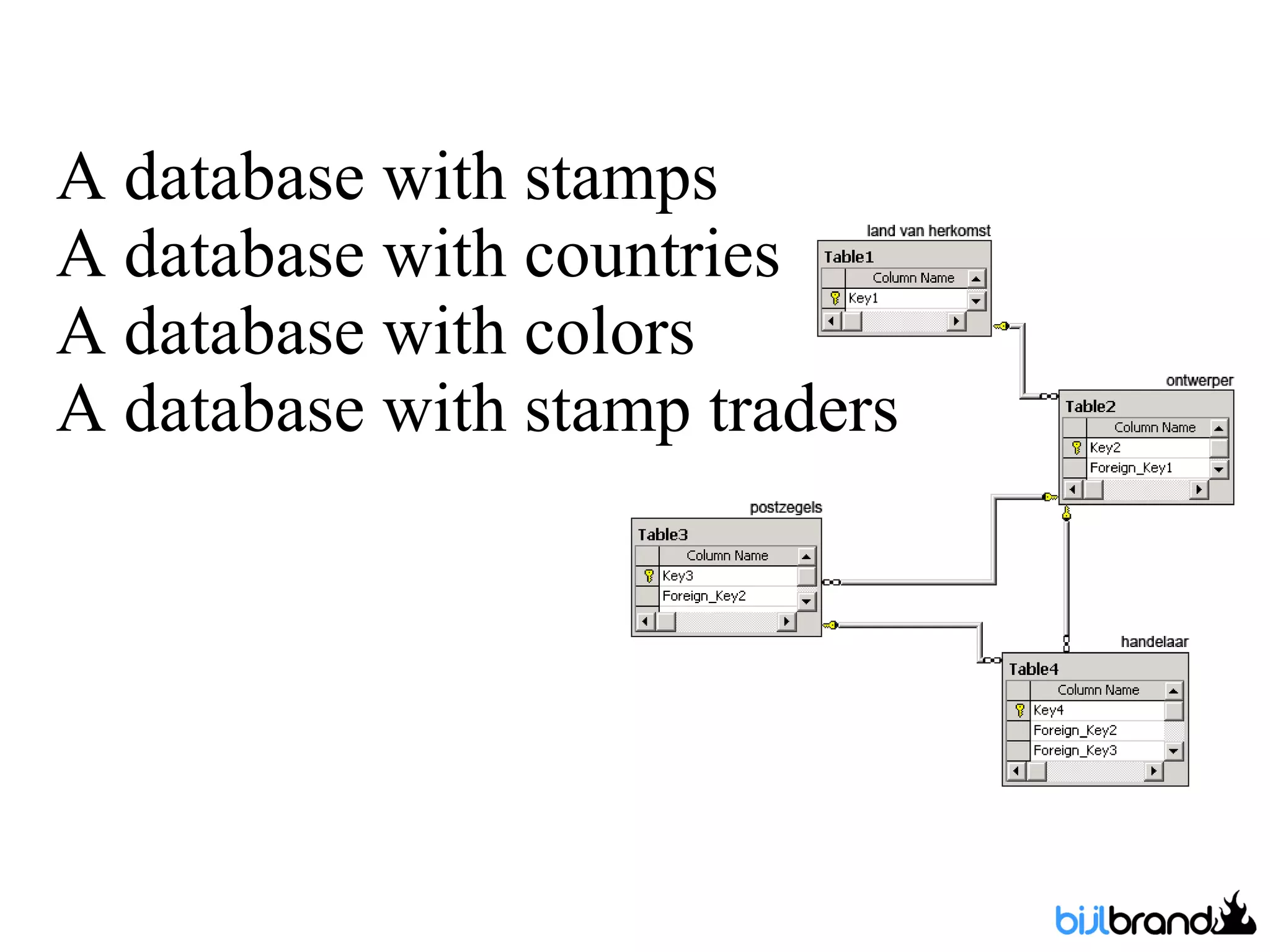 A database with stamps
A database with countries
A database with colors
A database with stamp traders

land van herkomst
Table1
Column Name
Key1

ontwerper
Table2
Column Name
Key2
Foreign_Key1

postzegels
Table3
Column Name
Key3
Foreign_Key2

handelaar
Table4
Column Name
Key4
Foreign_Key2
Foreign_Key3

bijlbrand